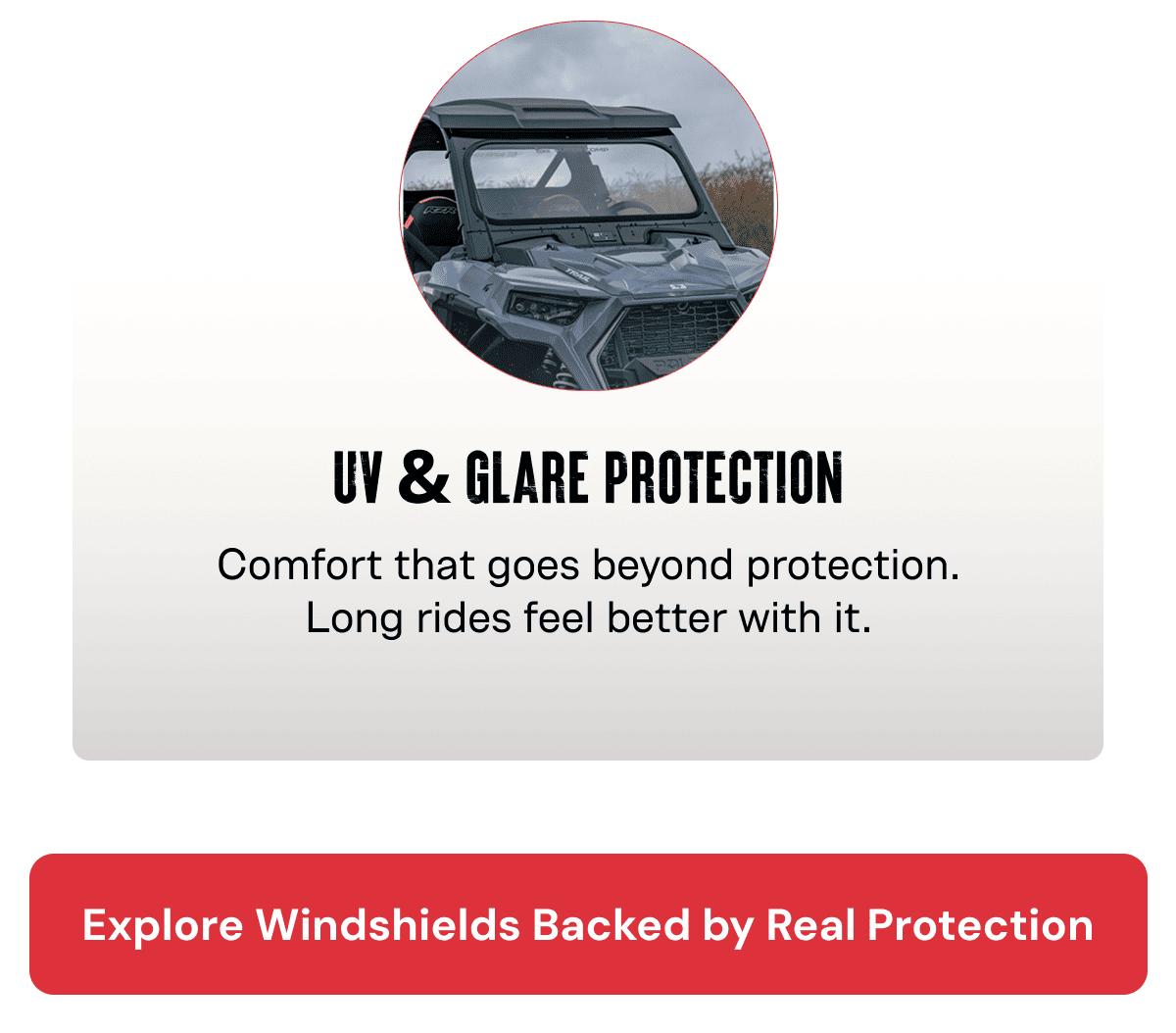 UV & GLARE PROTECTION

Comfort that goes beyond protection. Long rides feel better with it.

Explore Windshields Backed by Real Protection